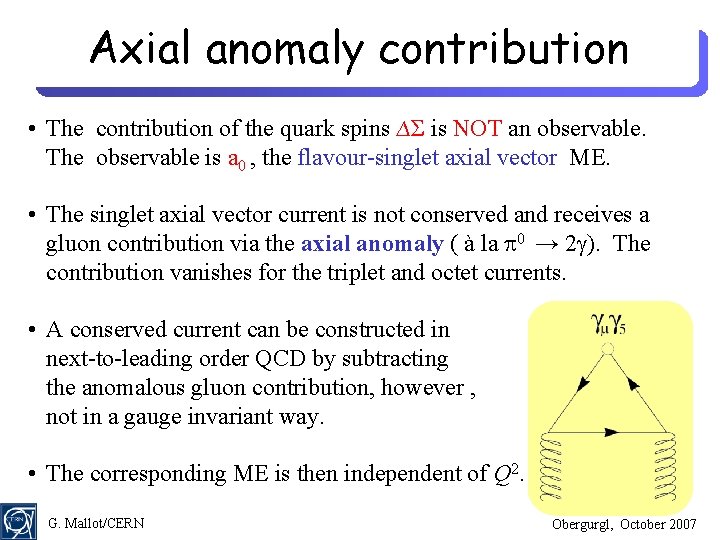 Axial anomaly contribution

• The contribution of the quark spins $\Delta\Sigma$ is NOT an observable. The observable is $a_0$ , the flavour-singlet axial vector ME.

• The singlet axial vector current is not conserved and receives a gluon contribution via the axial anomaly ( à la $\pi^0 \rightarrow 2\gamma$). The contribution vanishes for the triplet and octet currents.

• A conserved current can be constructed in next-to-leading order QCD by subtracting the anomalous gluon contribution, however , not in a gauge invariant way.

• The corresponding ME is then independent of $Q^2$.

$\gamma_\mu\gamma_5$

G. Mallot/CERN

Obergurgl, October 2007